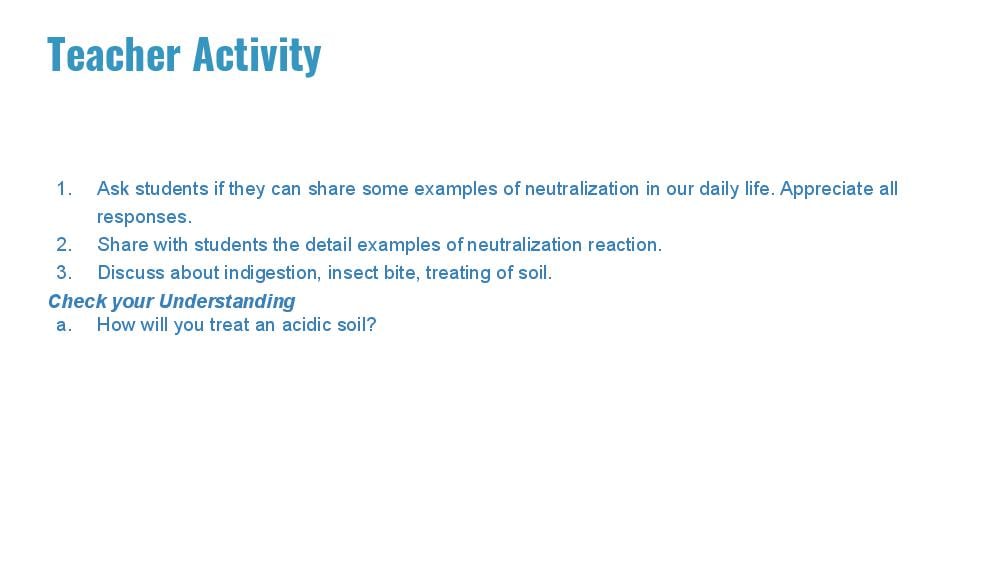 Teacher Activity

1. Ask students if they can share some examples of neutralization in our daily life. Appreciate all responses.
2. Share with students the detail examples of neutralization reaction.
3. Discuss about indigestion, insect bite, treating of soil.

Check your Understanding
a. How will you treat an acidic soil?